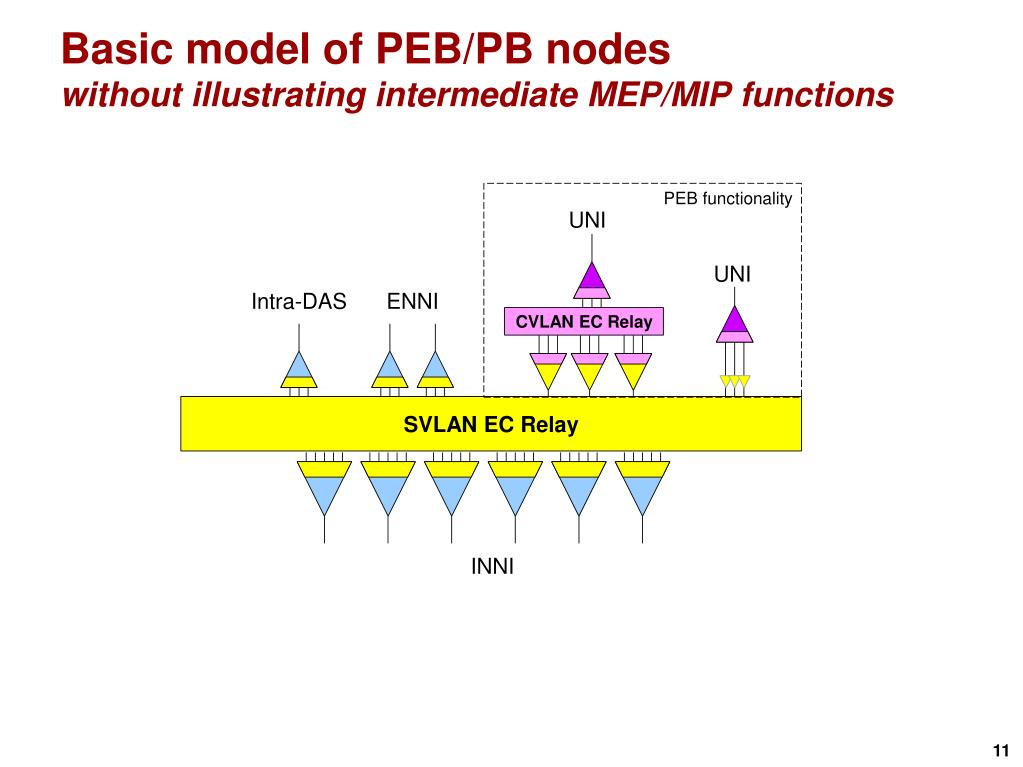 Basic model of PEB/PB nodes
without illustrating intermediate MEP/MIP functions

PEB functionality

UNI

UNI

Intra-DAS

ENNI

CVLAN EC Relay

SVLAN EC Relay

INNI

11